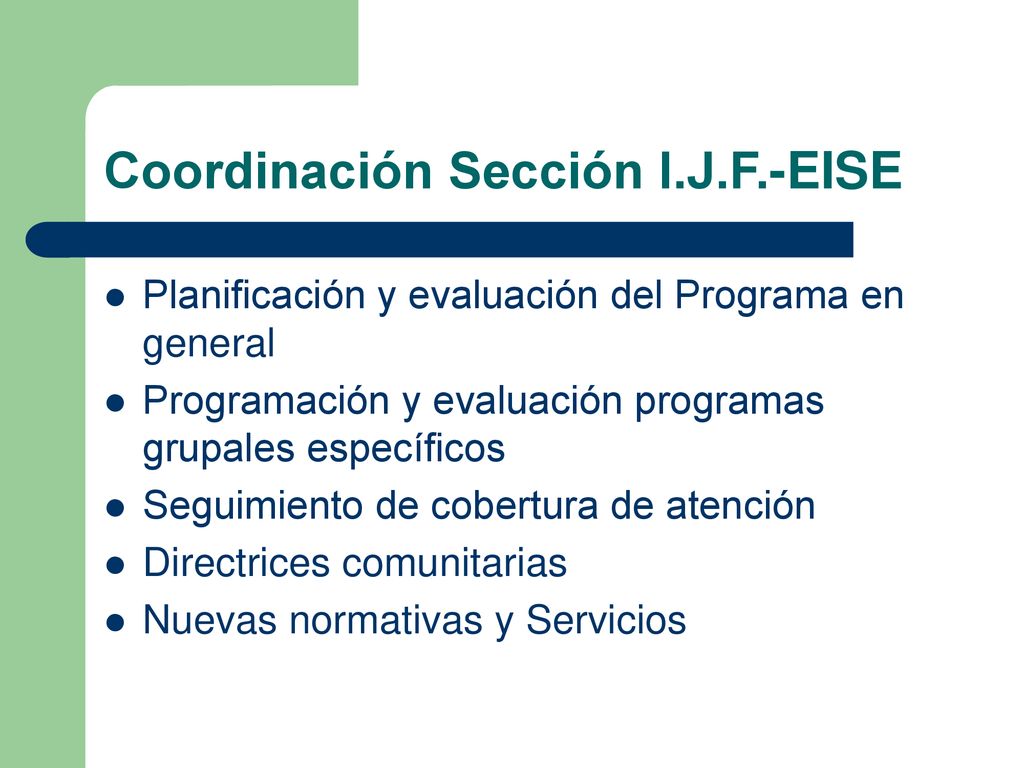 Coordinación Sección I.J.F.-EISE

- Planificación y evaluación del Programa en general
- Programación y evaluación programas grupales específicos
- Seguimiento de cobertura de atención
- Directrices comunitarias
- Nuevas normativas y Servicios